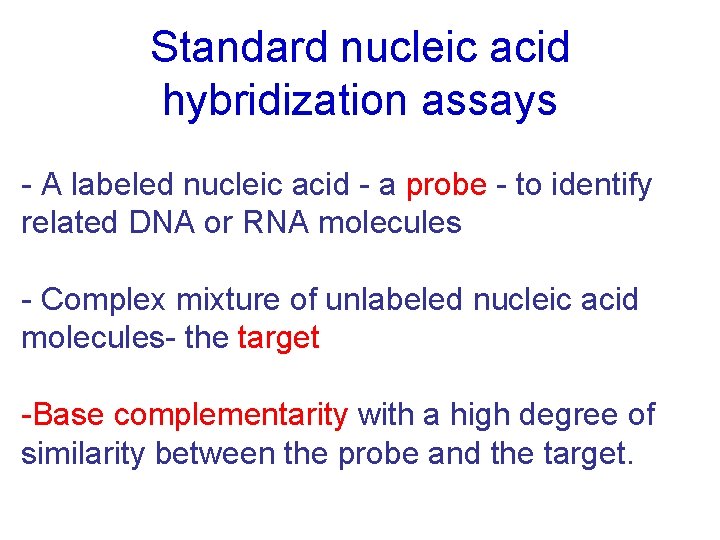 Standard nucleic acid hybridization assays

- A labeled nucleic acid - a probe - to identify related DNA or RNA molecules

- Complex mixture of unlabeled nucleic acid molecules- the target

-Base complementarity with a high degree of similarity between the probe and the target.